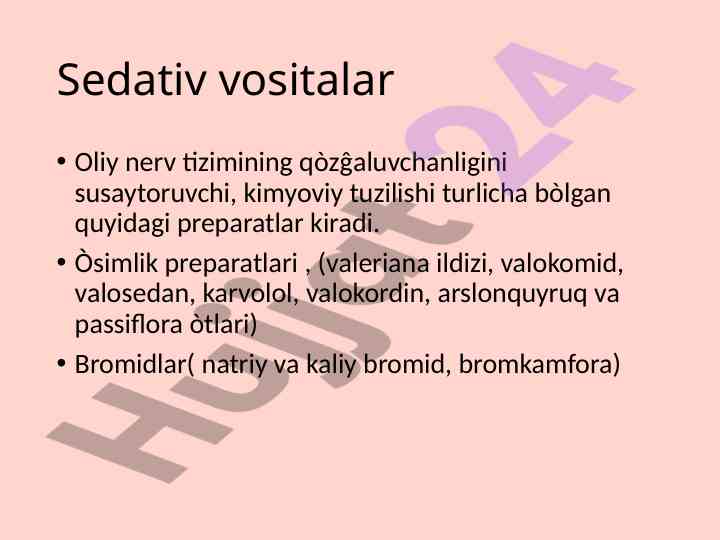 Sedativ vositalar

• Oliy nerv tizimining qòzĝaluvchanligini susaytoruvchi, kimyoviy tuzilishi turlicha bòlgan quyidagi preparatlar kiradi.

• Òsimlik preparatlari , (valeriana ildizi, valokomid, valosedan, karvolol, valokordin, arslonquyruq va passiflora òtlari)

• Bromidlar( natriy va kaliy bromid, bromkamfora)

Hujjat24